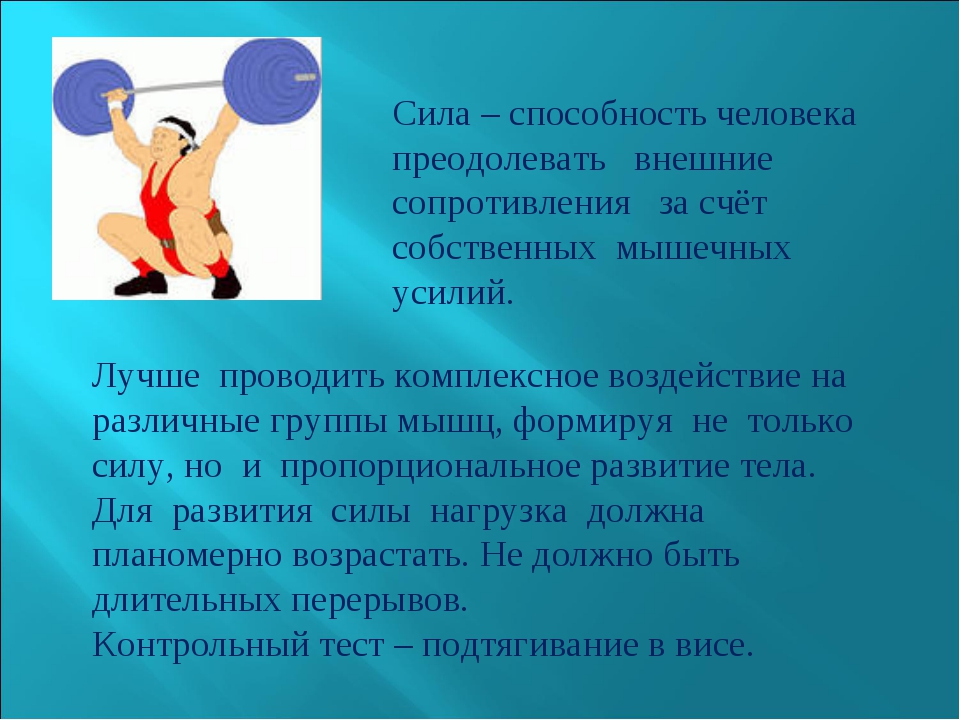 Сила – способность человека преодолевать внешние сопротивления за счёт собственных мышечных усилий.

Лучше проводить комплексное воздействие на различные группы мышц, формируя не только силу, но и пропорциональное развитие тела.
Для развития силы нагрузка должна планомерно возрастать. Не должно быть длительных перерывов.
Контрольный тест – подтягивание в висе.